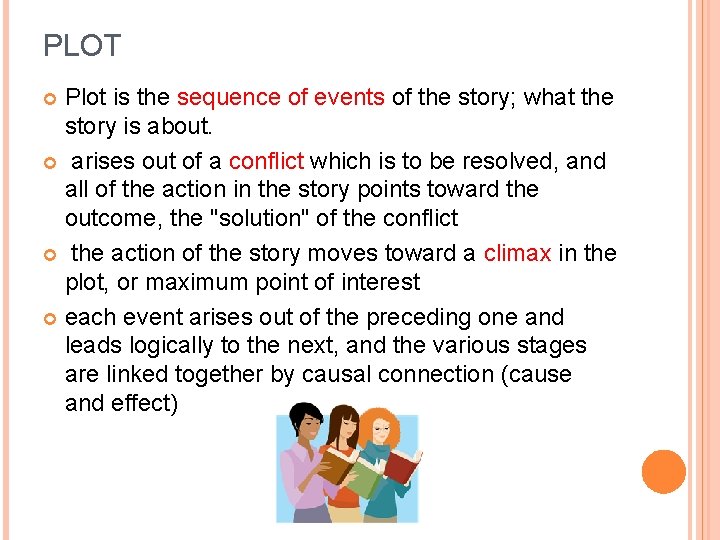 PLOT

Plot is the sequence of events of the story; what the story is about.

arises out of a conflict which is to be resolved, and all of the action in the story points toward the outcome, the "solution" of the conflict

the action of the story moves toward a climax in the plot, or maximum point of interest

each event arises out of the preceding one and leads logically to the next, and the various stages are linked together by causal connection (cause and effect)